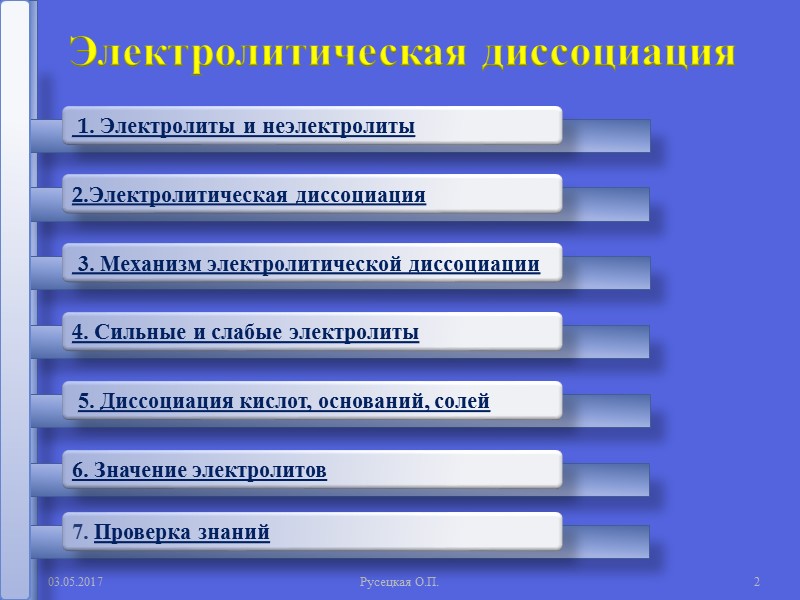 Электролитическая диссоциация

1. Электролиты и неэлектролиты

2.Электролитическая диссоциация

3. Механизм электролитической диссоциации

4. Сильные и слабые электролиты

5. Диссоциация кислот, оснований, солей

6. Значение электролитов

7. Проверка знаний

03.05.2017 Русецкая О.П. 2